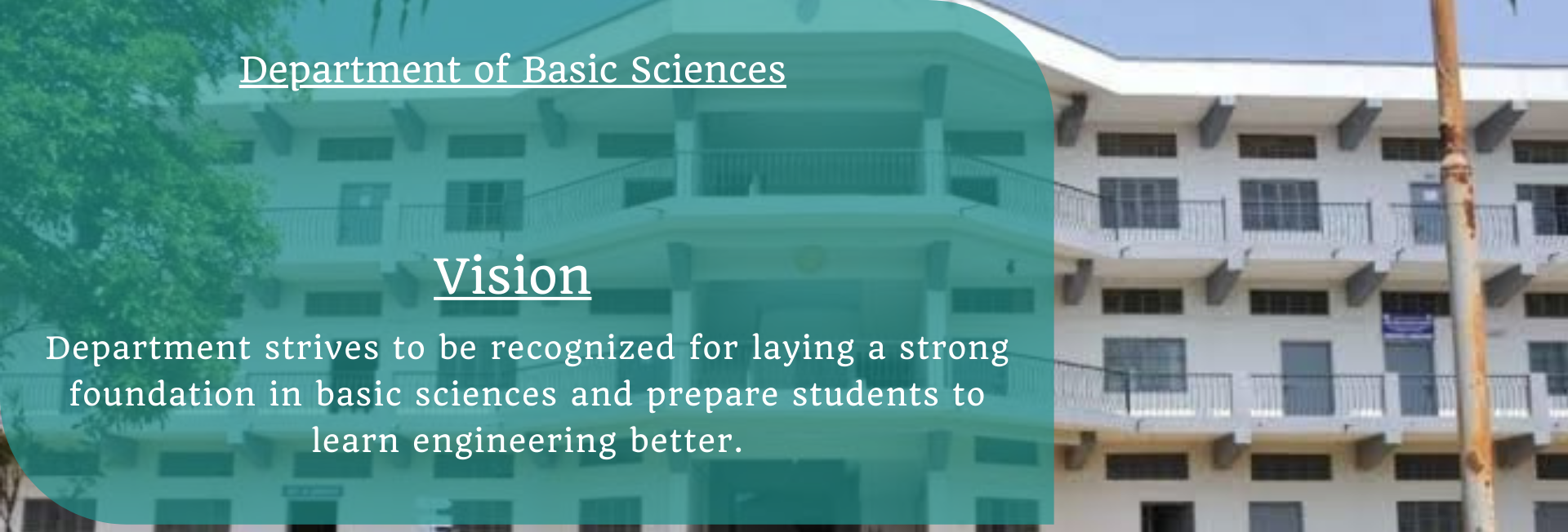 Department of Basic Sciences

Vision

Department strives to be recognized for laying a strong foundation in basic sciences and prepare students to learn engineering better.